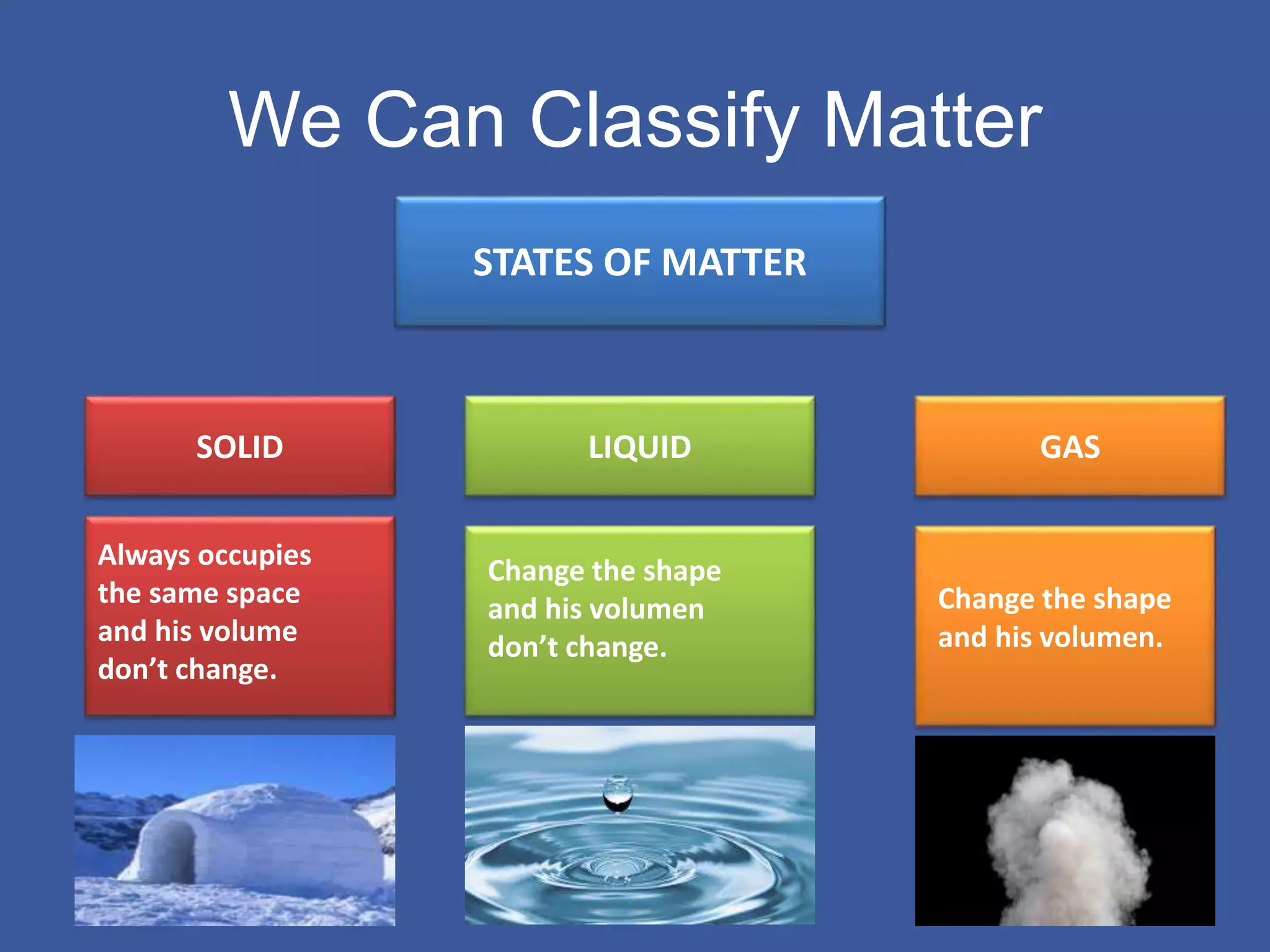 We Can Classify Matter

STATES OF MATTER

SOLID

Always occupies the same space and his volume don't change.

LIQUID

Change the shape and his volumen don't change.

GAS

Change the shape and his volumen.